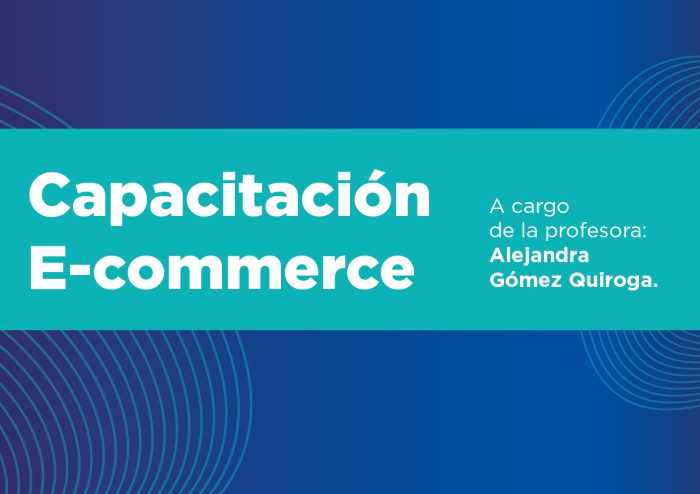 Capacitación E-commerce

A cargo de la profesora: Alejandra Gómez Quiroga.